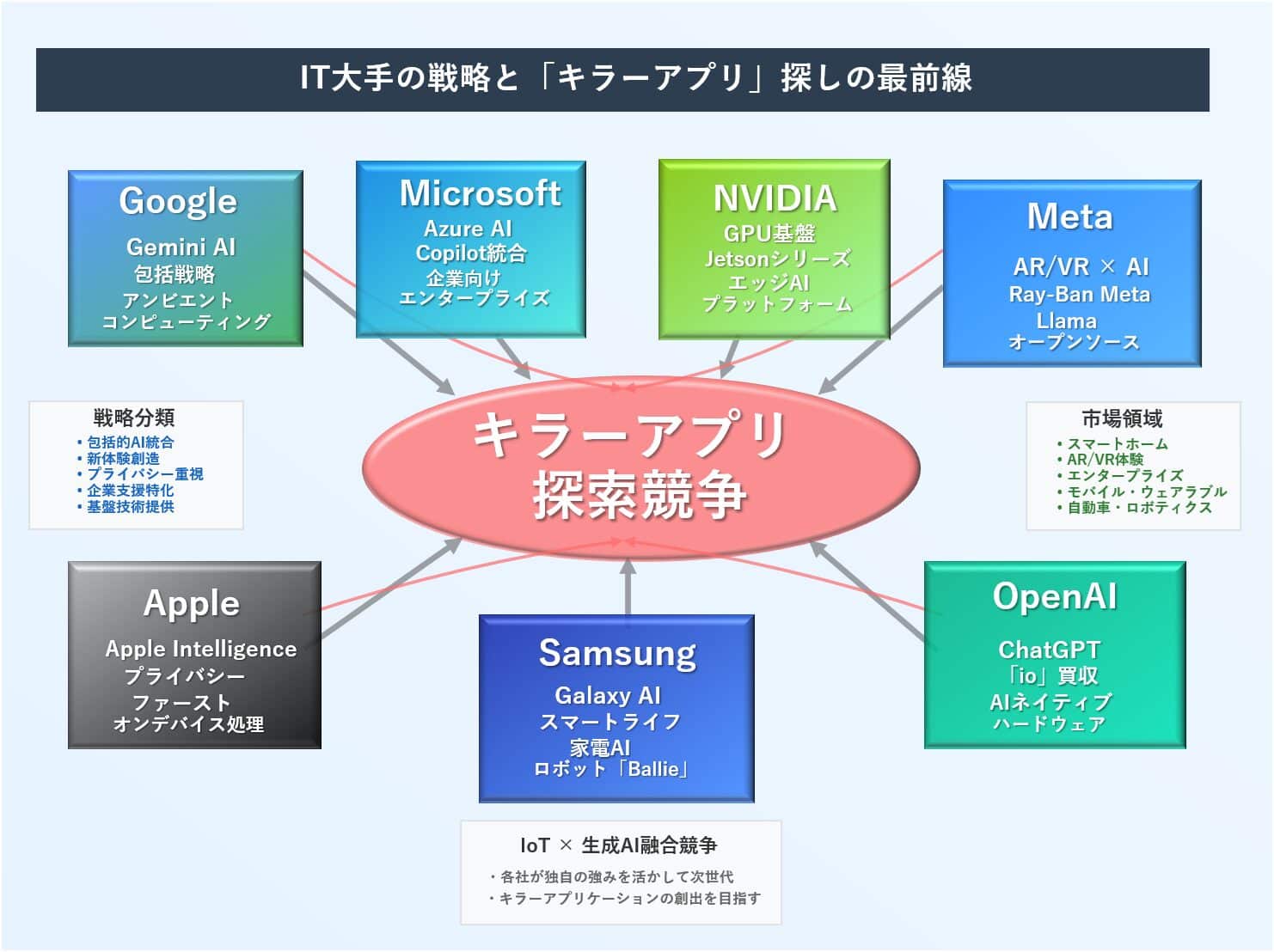 IT大手の戦略と「キラーアプリ」探しの最前線

Google
Gemini AI
包括戦略
アンビエント
コンピューティング

Microsoft
Azure AI
Copilot統合
企業向け
エンタープライズ

NVIDIA
GPU基盤
Jetsonシリーズ
エッジAI
プラットフォーム

Meta
AR/VR × AI
Ray-Ban Meta
Llama
オープンソース

戦略分類
・包括的AI統合
・新体験創造
・プライバシー重視
・企業支援特化
・基盤技術提供

キラーアプリ
探索競争

市場領域
・スマートホーム
・AR/VR体験
・エンタープライズ
・モバイル・ウェアラブル
・自動車・ロボティクス

Apple
Apple Intelligence
プライバシー
ファースト
オンデバイス処理

Samsung
Galaxy AI
スマートライフ
家電AI
ロボット「Ballie」

OpenAI
ChatGPT
「io」買収
AIネイティブ
ハードウェア

IoT × 生成AI融合競争
・各社が独自の強みを活かして次世代
・キラーアプリケーションの創出を目指す